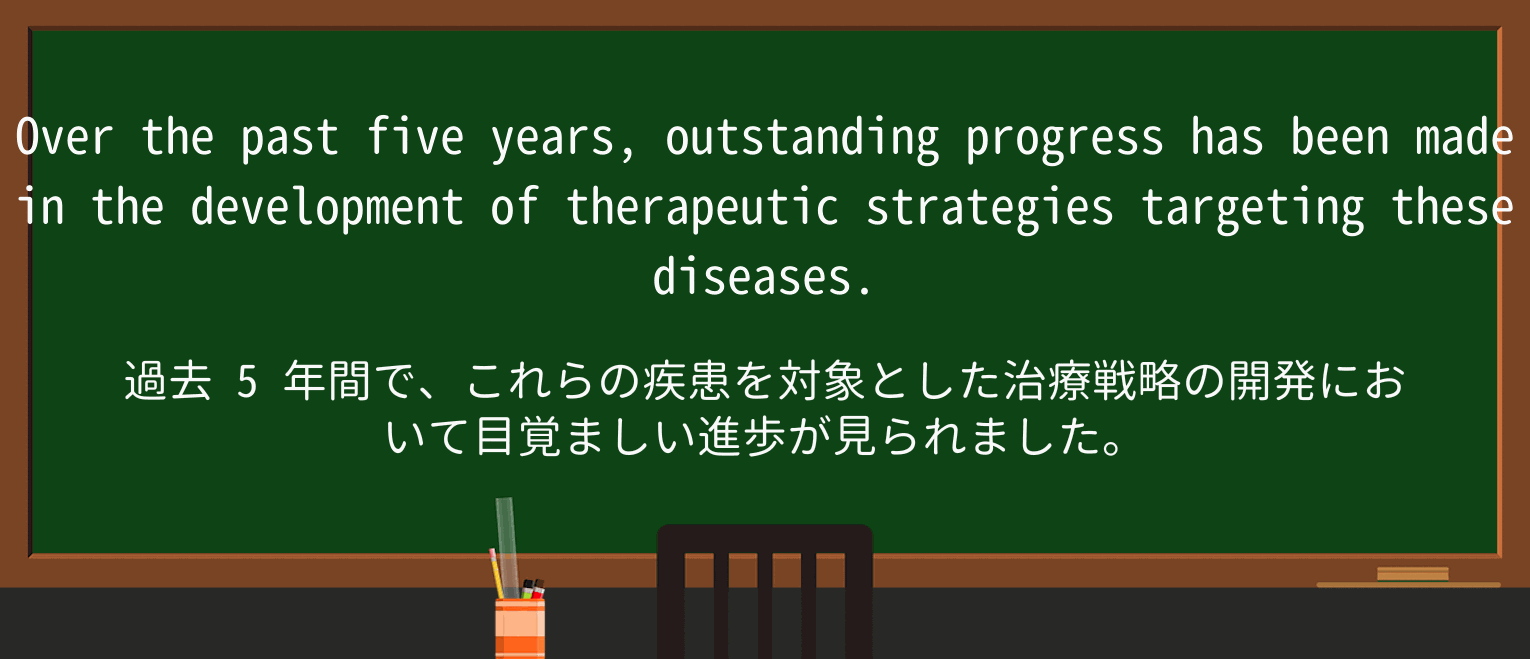 Over the past five years, outstanding progress has been made in the development of therapeutic strategies targeting these diseases.

過去 5 年間で、これらの疾患を対象とした治療戦略の開発において目覚ましい進歩が見られました。